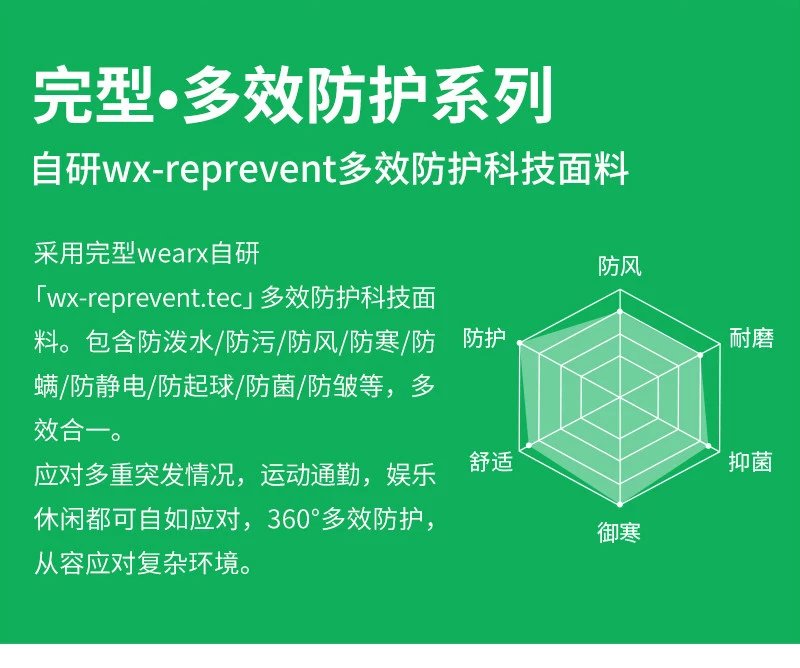 完型•多效防护系列

自研wx-reprevent多效防护科技面料

采用完型wearx自研「wx-reprevent.tec」多效防护科技面料。包含防泼水/防污/防风/防寒/防螨/防静电/防起球/防菌/防皱等，多效合一。

应对多重突发情况，运动通勤，娱乐休闲都可自如应对，360°多效防护，从容应对复杂环境。

防风
耐磨
抑菌
御寒
舒适
防护